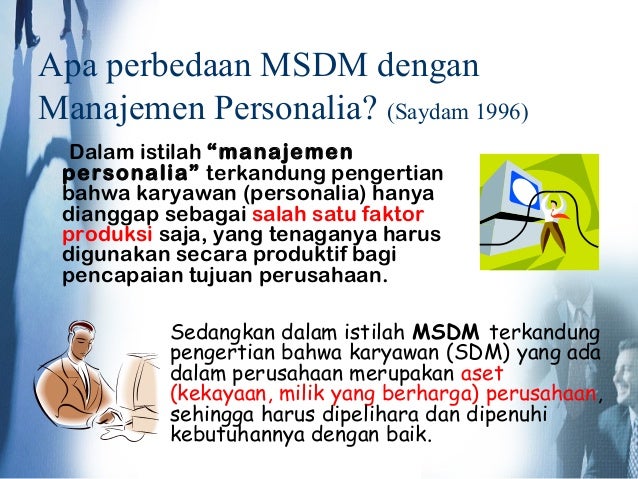 Apa perbedaan MSDM dengan Manajemen Personalia? (Saydam 1996)

Dalam istilah “manajemen personalia” terkandung pengertian bahwa karyawan (personalia) hanya dianggap sebagai salah satu faktor produksi saja, yang tenaganya harus digunakan secara produktif bagi pencapaian tujuan perusahaan.

Sedangkan dalam istilah MSDM terkandung pengertian bahwa karyawan (SDM) yang ada dalam perusahaan merupakan aset (kekayaan, milik yang berharga) perusahaan, sehingga harus dipelihara dan dipenuhi kebutuhannya dengan baik.